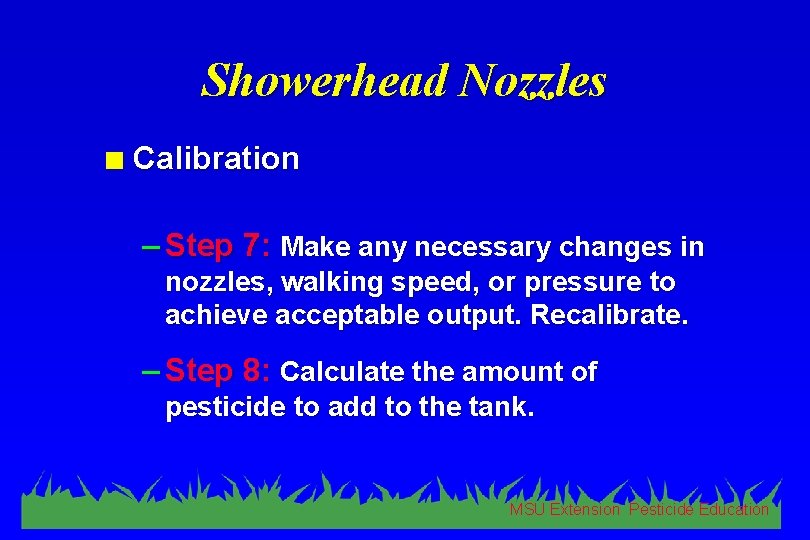 Showerhead Nozzles

Calibration

– Step 7: Make any necessary changes in nozzles, walking speed, or pressure to achieve acceptable output. Recalibrate.

– Step 8: Calculate the amount of pesticide to add to the tank.

MSU Extension Pesticide Education